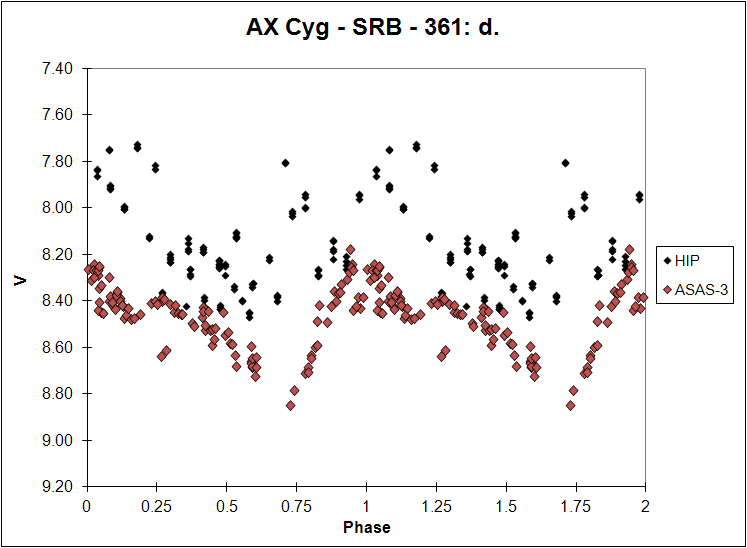 AX Cyg - SRB - 361: d.

7.40
7.60
7.80
8.00
8.20
8.40
8.60
8.80
9.00
9.20

V

0
0.25
0.5
0.75
1
1.25
1.5
1.75
2

Phase

HIP
ASAS-3